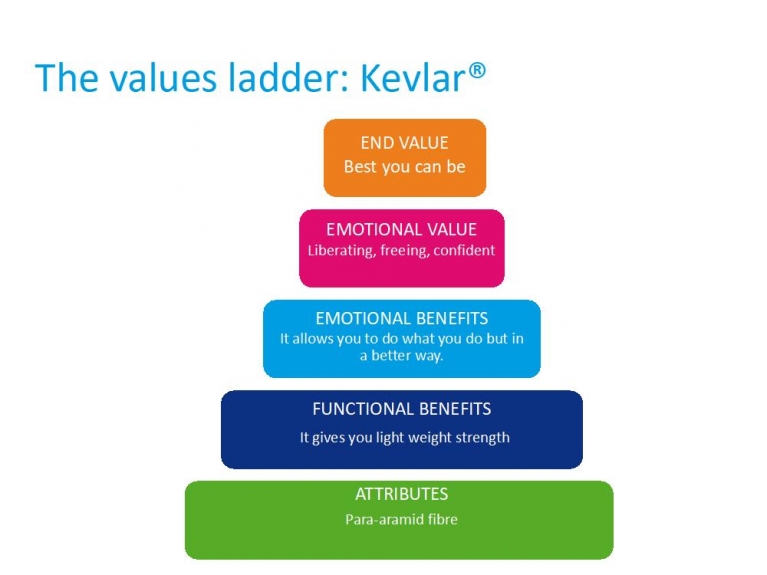 The values ladder: Kevlar®

END VALUE
Best you can be

EMOTIONAL VALUE
Liberating, freeing, confident

EMOTIONAL BENEFITS
It allows you to do what you do but in a better way.

FUNCTIONAL BENEFITS
It gives you light weight strength

ATTRIBUTES
Para-aramid fibre